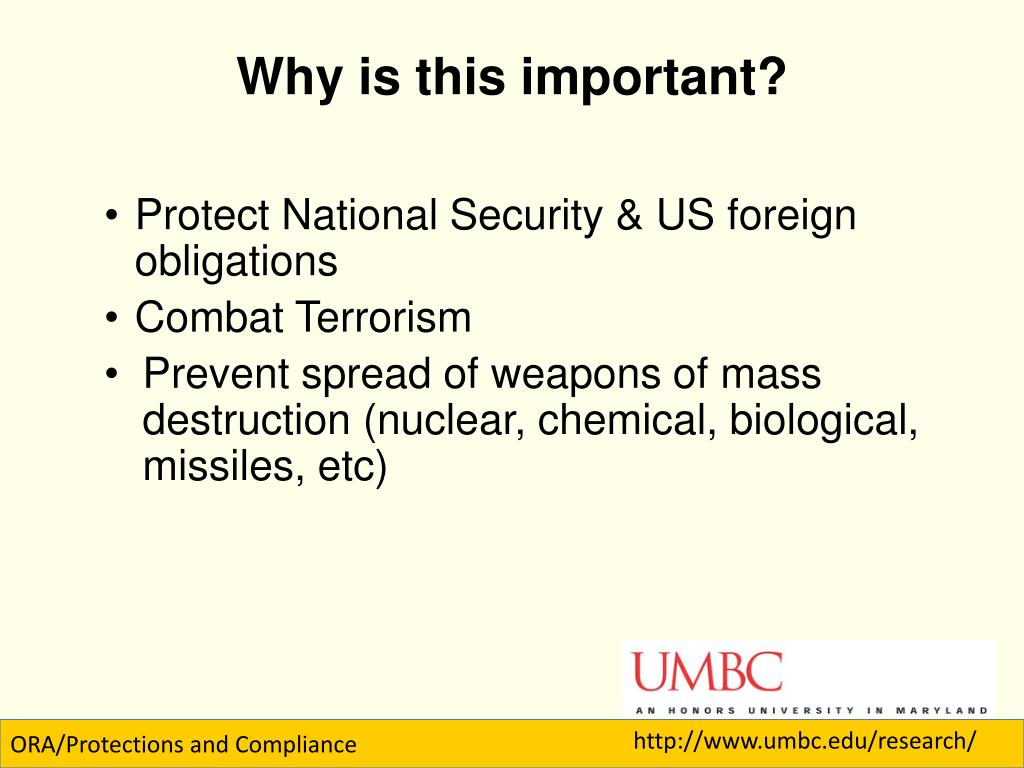 Why is this important?

• Protect National Security & US foreign obligations
• Combat Terrorism
• Prevent spread of weapons of mass destruction (nuclear, chemical, biological, missiles, etc)

UMBC
AN HONORS UNIVERSITY IN MARYLAND

ORA/Protections and Compliance

http://www.umbc.edu/research/